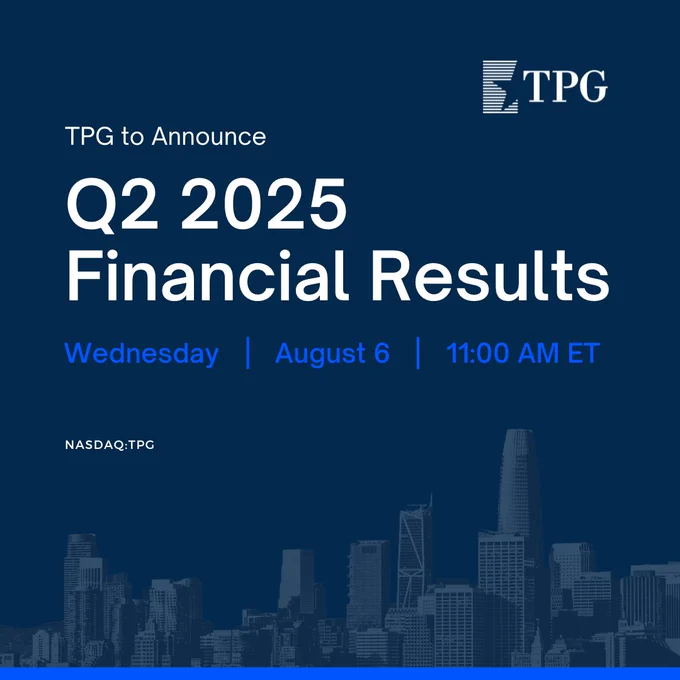 TPG

TPG to Announce

Q2 2025 Financial Results

Wednesday | August 6 | 11:00 AM ET

NASDAQ:TPG